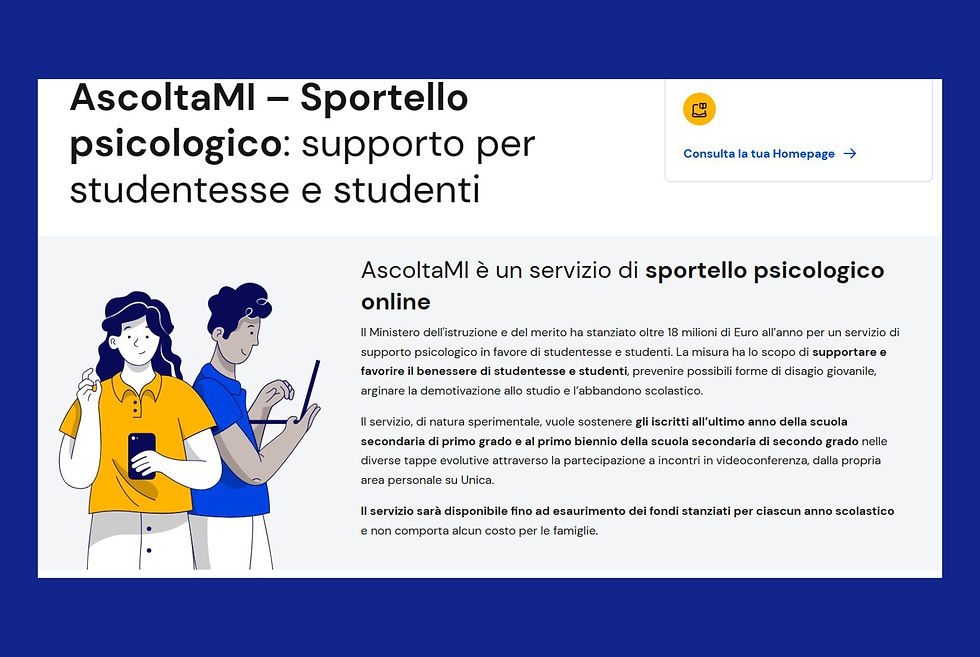 AscoltaMI – Sportello psicologico: supporto per studentesse e studenti

Consulta la tua Homepage →

AscoltaMI è un servizio di sportello psicologico online

Il Ministero dell'istruzione e del merito ha stanziato oltre 18 milioni di Euro all'anno per un servizio di supporto psicologico in favore di studentesse e studenti. La misura ha lo scopo di supportare e favorire il benessere di studentesse e studenti, prevenire possibili forme di disagio giovanile, arginare la demotivazione allo studio e l'abbandono scolastico.

Il servizio, di natura sperimentale, vuole sostenere gli iscritti all'ultimo anno della scuola secondaria di primo grado e al primo biennio della scuola secondaria di secondo grado nelle diverse tappe evolutive attraverso la partecipazione a incontri in videoconferenza, dalla propria area personale su Unica.

Il servizio sarà disponibile fino ad esaurimento dei fondi stanziati per ciascun anno scolastico e non comporta alcun costo per le famiglie.